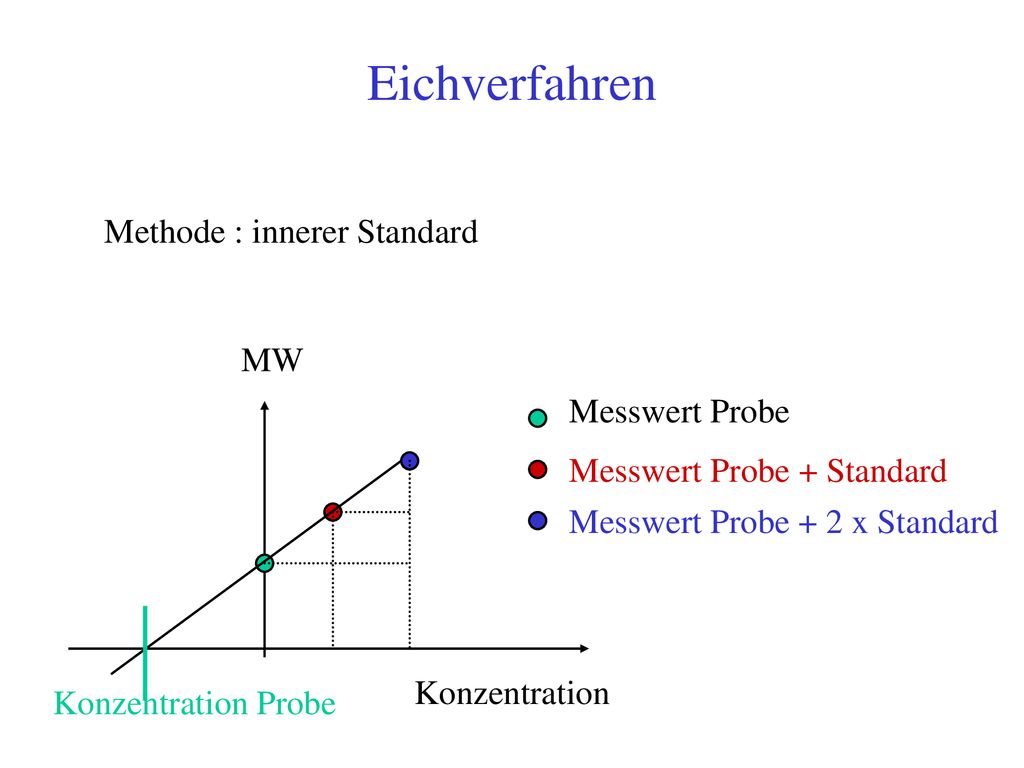 Eichverfahren

Methode : innerer Standard

MW

Messwert Probe

Messwert Probe + Standard

Messwert Probe + 2 x Standard

Konzentration Probe

Konzentration